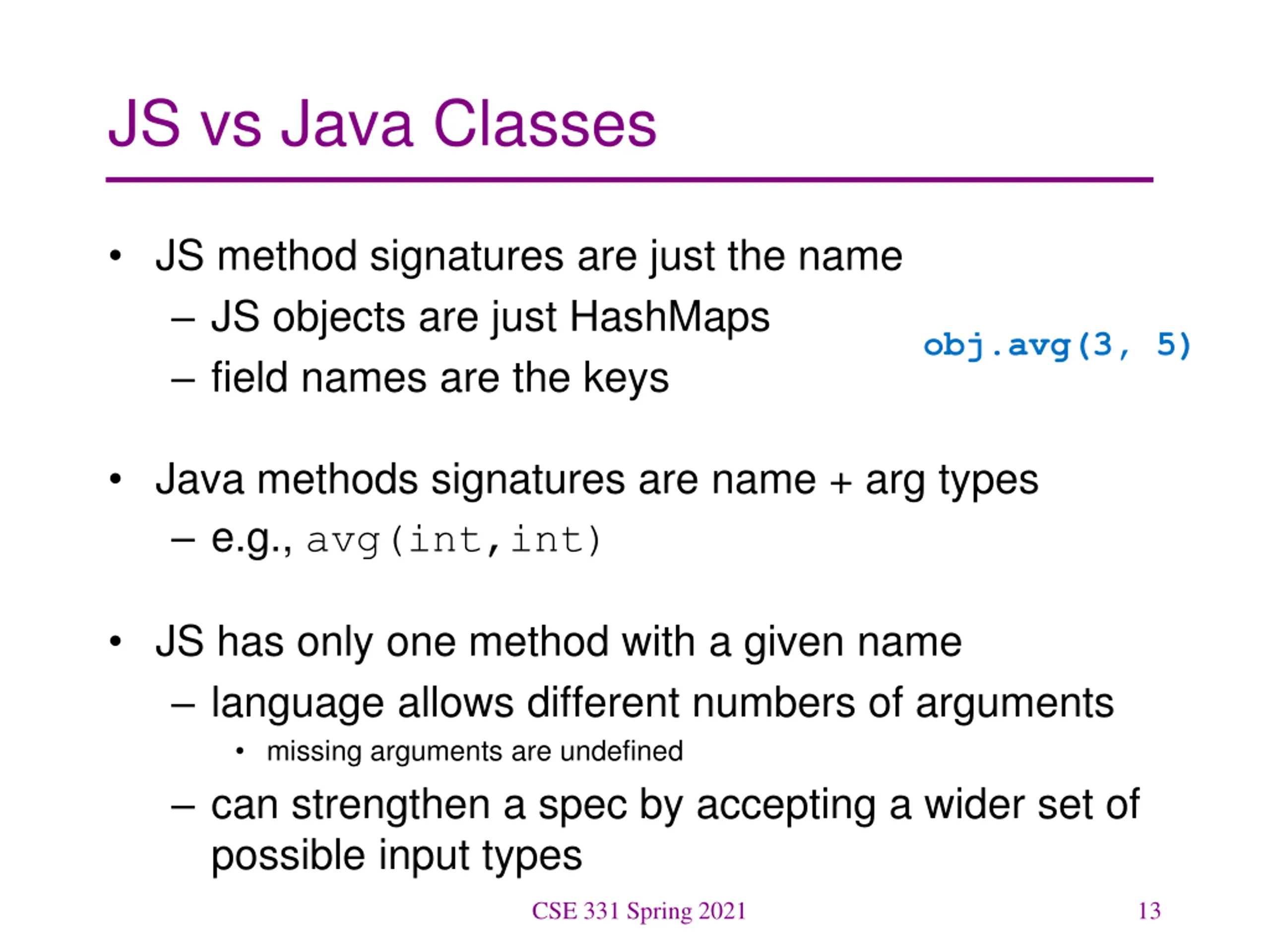 JS vs Java Classes

• JS method signatures are just the name
– JS objects are just HashMaps
– field names are the keys

obj.avg(3, 5)

• Java methods signatures are name + arg types
– e.g., avg(int,int)

• JS has only one method with a given name
– language allows different numbers of arguments
• missing arguments are undefined
– can strengthen a spec by accepting a wider set of possible input types

CSE 331 Spring 2021

13